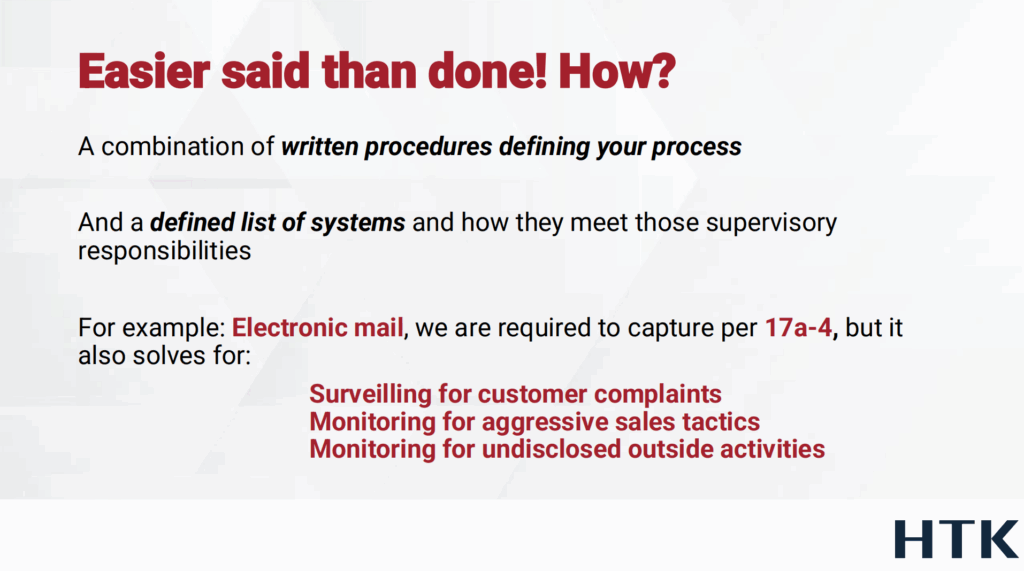 Easier said than done! How?

A combination of written procedures defining your process

And a defined list of systems and how they meet those supervisory responsibilities

For example: Electronic mail, we are required to capture per 17a-4, but it also solves for:

Surveilling for customer complaints
Monitoring for aggressive sales tactics
Monitoring for undisclosed outside activities

HTK